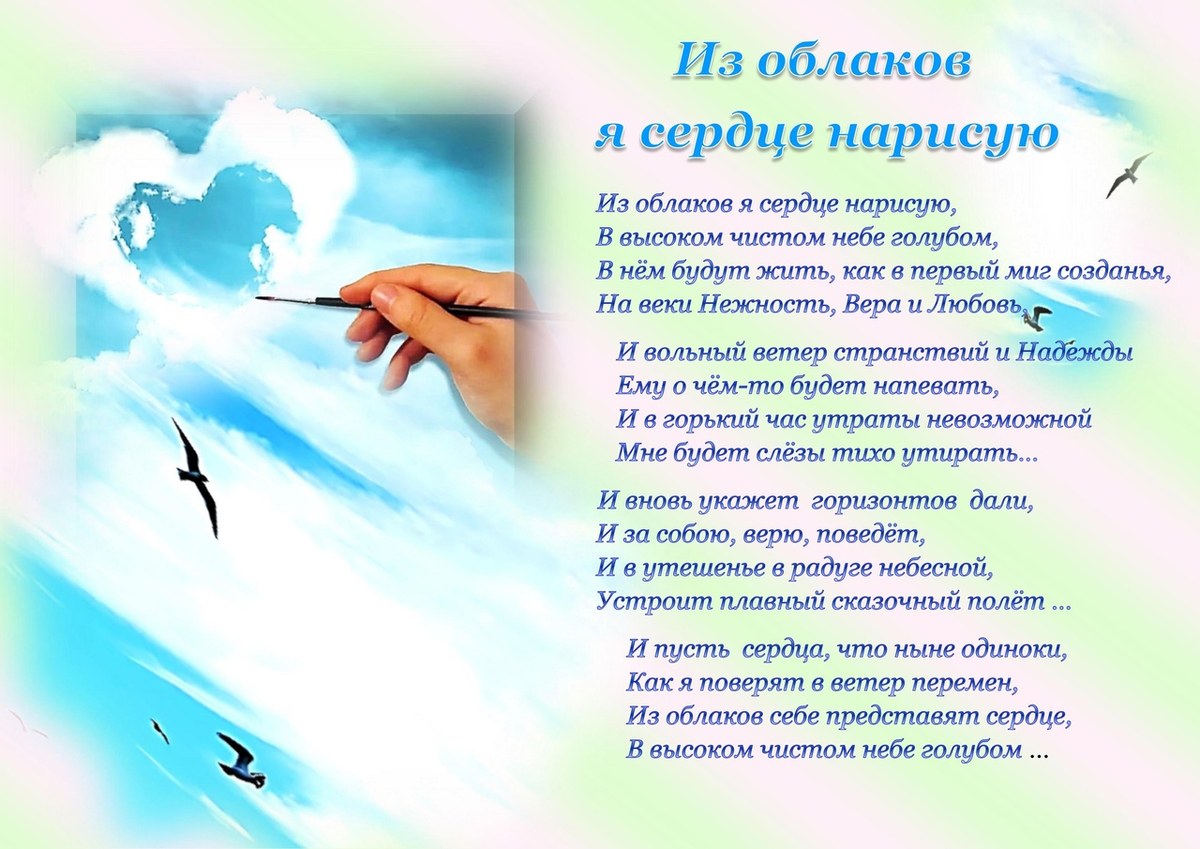 Из облаков
я сердце нарисую

Из облаков я сердце нарисую,
В высоком чистом небе голубом,
В нём будут жить, как в первый миг созданья,
На веки Нежность, Вера и Любовь.

И вольный ветер странствий и Надежды
Ему о чём-то будет напевать,
И в горький час утраты невозможной
Мне будет слёзы тихо утирать...

И вновь укажет горизонтов дали,
И за собою, верю, поведёт,
И в утешенье в радуге небесной,
Устроит плавный сказочный полёт ...

И пусть сердца, что ныне одиноки,
Как я поверят в ветер перемен,
Из облаков себе представят сердце,
В высоком чистом небе голубом ...